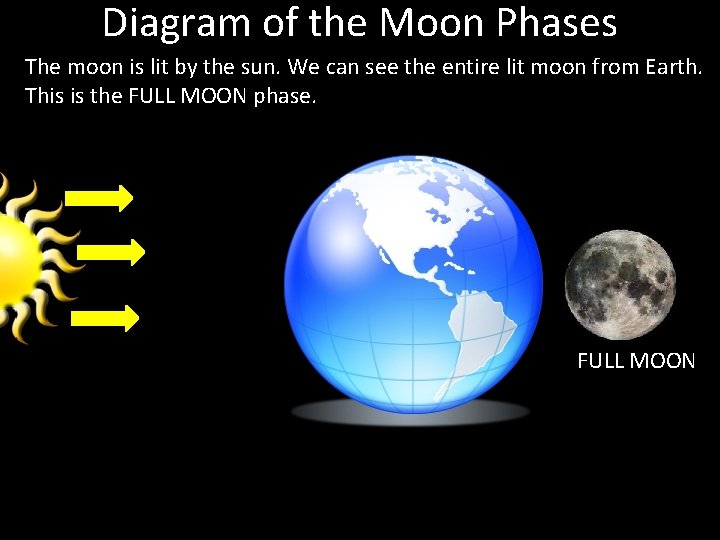 Diagram of the Moon Phases

The moon is lit by the sun. We can see the entire lit moon from Earth. This is the FULL MOON phase.

FULL MOON